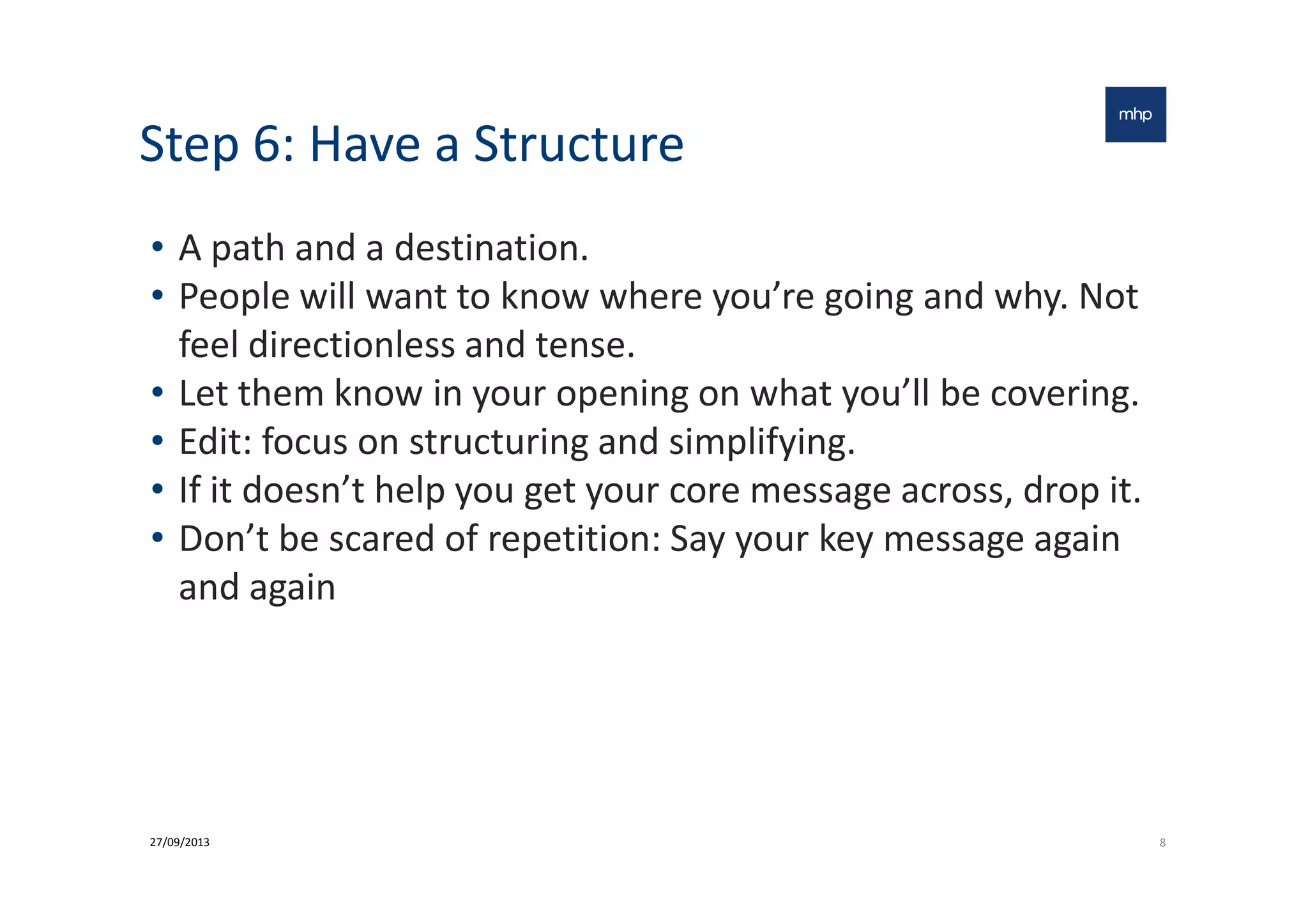 mhp

Step 6: Have a Structure

• A path and a destination.
• People will want to know where you’re going and why. Not feel directionless and tense.
• Let them know in your opening on what you’ll be covering.
• Edit: focus on structuring and simplifying.
• If it doesn’t help you get your core message across, drop it.
• Don’t be scared of repetition: Say your key message again and again

27/09/2013

8